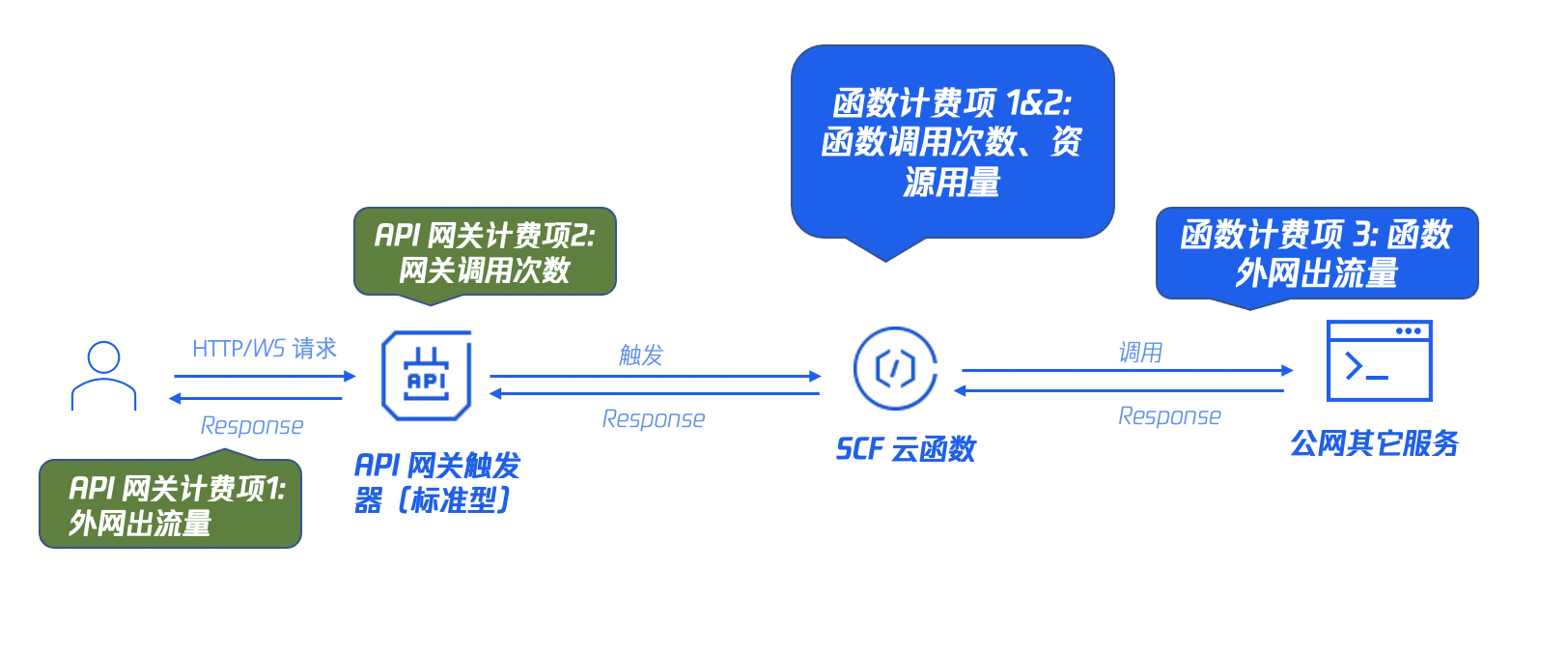 函数计费项 1&2:
函数调用次数、资源用量

API 网关计费项2:
网关调用次数

函数计费项 3: 函数外网出流量

HTTP/WS 请求

Response

API

触发

Response

调用

Response

API 网关计费项1:
外网出流量

API 网关触发器（标准型）

SCF 云函数

公网其它服务